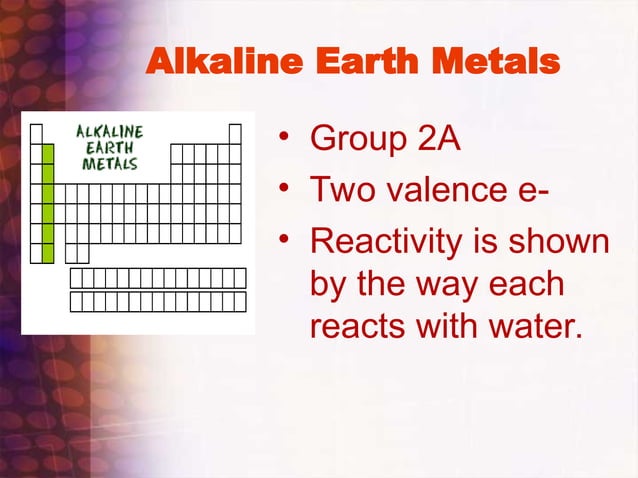 Alkaline Earth Metals

ALKALINE EARTH METALS

• Group 2A
• Two valence e-
• Reactivity is shown by the way each reacts with water.